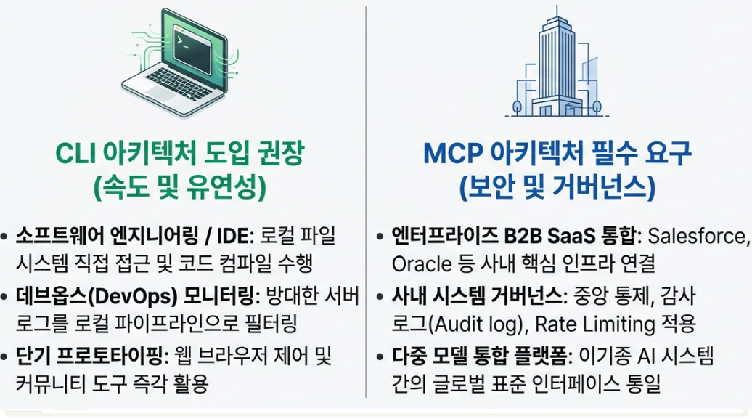 CLI 아키텍처 도입 권장
(속도 및 유연성)

• 소프트웨어 엔지니어링 / IDE: 로컬 파일 시스템 직접 접근 및 코드 컴파일 수행
• 데브옵스(DevOps) 모니터링: 방대한 서버 로그를 로컬 파이프라인으로 필터링
• 단기 프로토타이핑: 웹 브라우저 제어 및 커뮤니티 도구 즉각 활용

MCP 아키텍처 필수 요구
(보안 및 거버넌스)

• 엔터프라이즈 B2B SaaS 통합: Salesforce, Oracle 등 사내 핵심 인프라 연결
• 사내 시스템 거버넌스: 중앙 통제, 감사 로그(Audit log), Rate Limiting 적용
• 다중 모델 통합 플랫폼: 이기종 AI 시스템 간의 글로벌 표준 인터페이스 통일